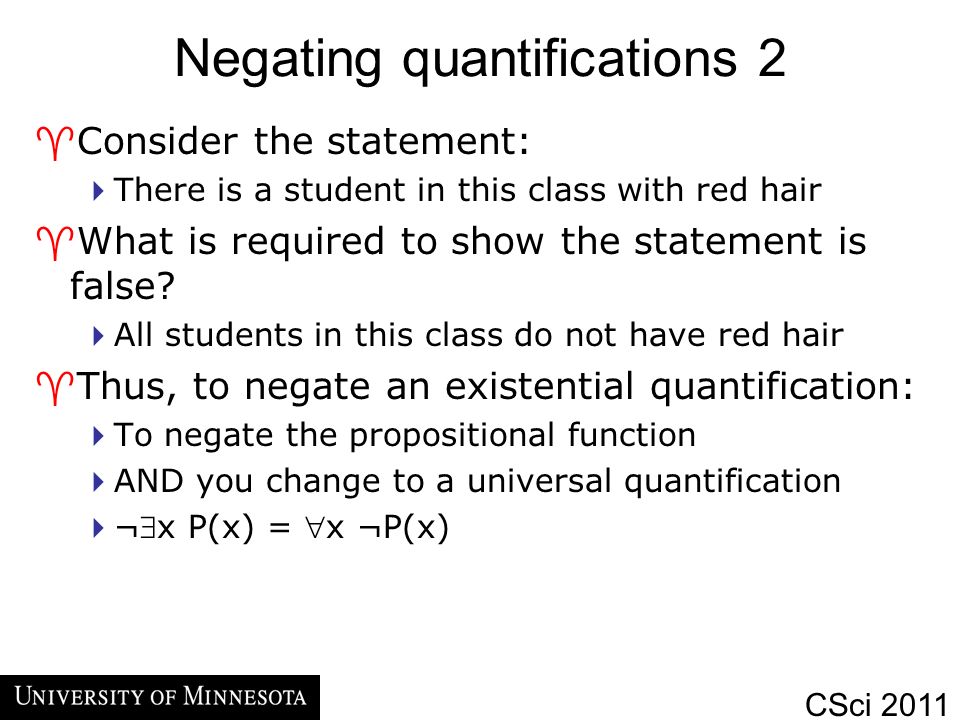 Negating quantifications 2

Consider the statement:

There is a student in this class with red hair

What is required to show the statement is false?

All students in this class do not have red hair

Thus, to negate an existential quantification:

To negate the propositional function

AND you change to a universal quantification

$\neg\exists x\ P(x) = \forall x\ \neg P(x)$

UNIVERSITY OF MINNESOTA

CSci 2011